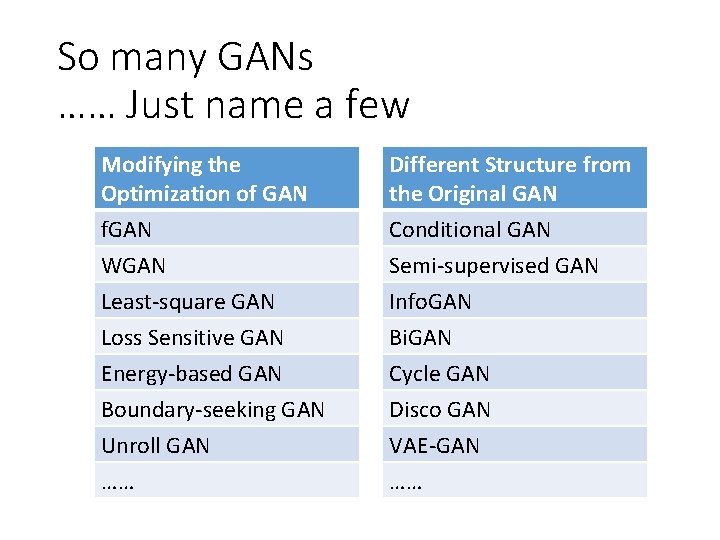 So many GANs
…… Just name a few

| Modifying the Optimization of GAN |
|---|
| fGAN |
| WGAN |
| Least-square GAN |
| Loss Sensitive GAN |
| Energy-based GAN |
| Boundary-seeking GAN |
| Unroll GAN |
| …… |

| Different Structure from the Original GAN |
|---|
| Conditional GAN |
| Semi-supervised GAN |
| InfoGAN |
| BiGAN |
| Cycle GAN |
| Disco GAN |
| VAE-GAN |
| …… |